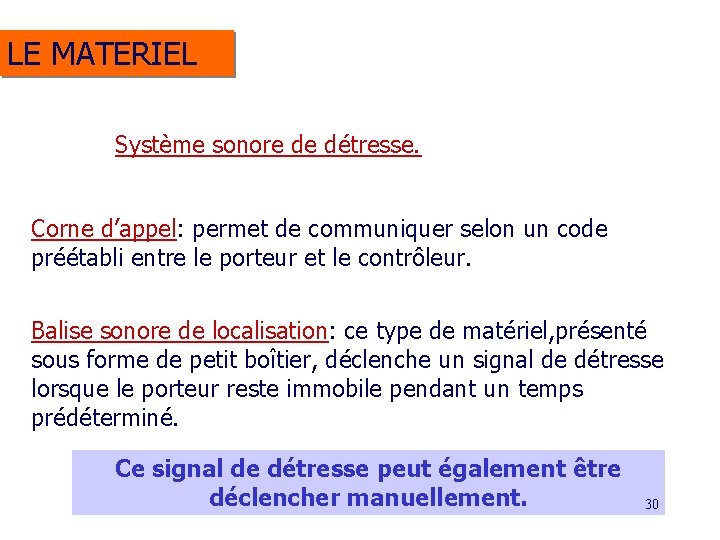 LE MATERIEL

Système sonore de détresse.

Corne d'appel: permet de communiquer selon un code préétabli entre le porteur et le contrôleur.

Balise sonore de localisation: ce type de matériel,présenté sous forme de petit boîtier, déclenche un signal de détresse lorsque le porteur reste immobile pendant un temps prédéterminé.

Ce signal de détresse peut également être déclencher manuellement.

30